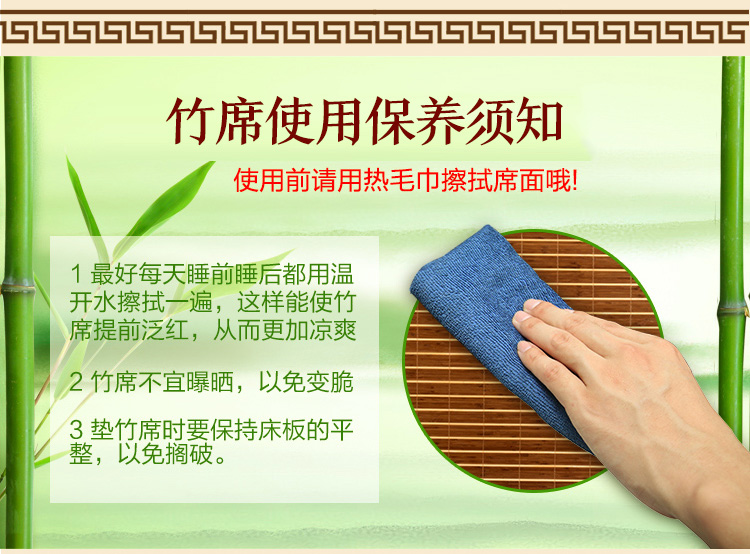 竹席使用保养须知

使用前请用热毛巾擦拭席面哦!

1 最好每天睡前睡后都用温开水擦拭一遍，这样能使竹席提前泛红，从而更加凉爽

2 竹席不宜曝晒，以免变脆

3 垫竹席时要保持床板的平整，以免搁破。